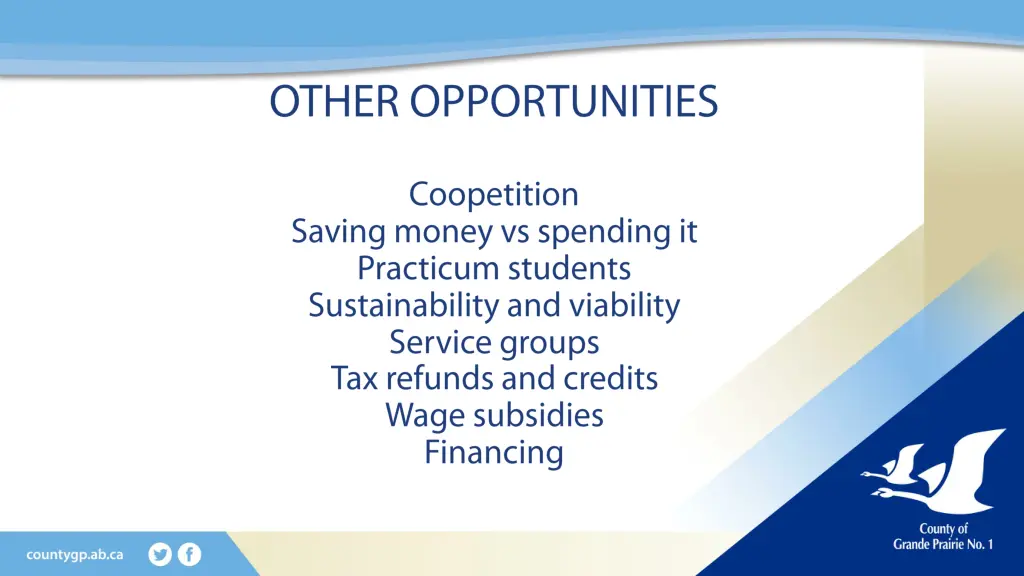 OTHER OPPORTUNITIES

Coopetition
Saving money vs spending it
Practicum students
Sustainability and viability
Service groups
Tax refunds and credits
Wage subsidies
Financing

countygp.ab.ca

County of
Grande Prairie No. 1